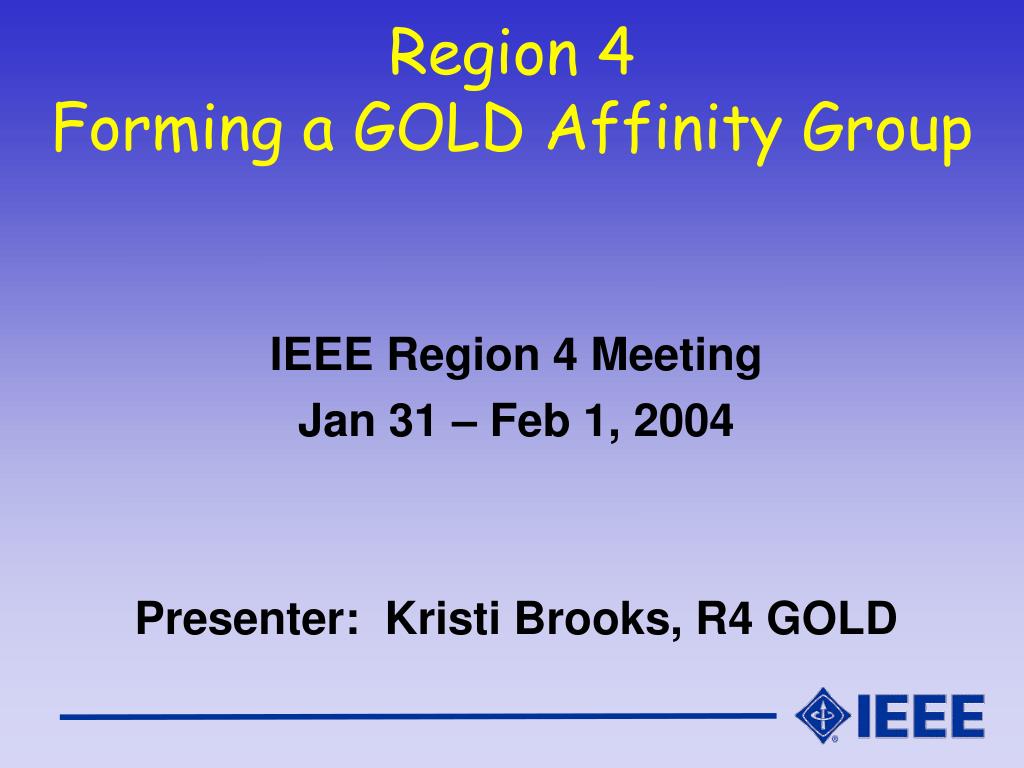 Region 4
Forming a GOLD Affinity Group

IEEE Region 4 Meeting
Jan 31 – Feb 1, 2004

Presenter: Kristi Brooks, R4 GOLD

IEEE